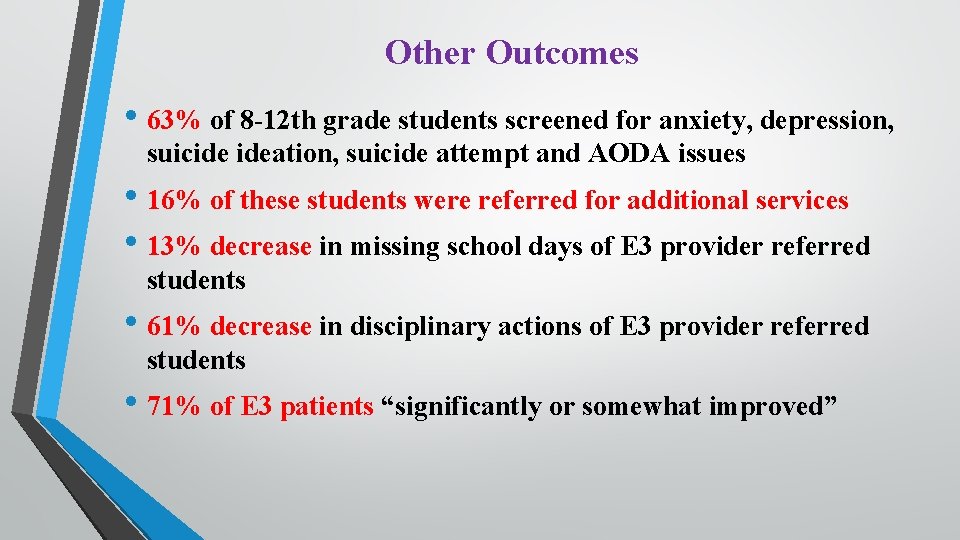 Other Outcomes

• 63% of 8-12th grade students screened for anxiety, depression, suicide ideation, suicide attempt and AODA issues

• 16% of these students were referred for additional services

• 13% decrease in missing school days of E3 provider referred students

• 61% decrease in disciplinary actions of E3 provider referred students

• 71% of E3 patients “significantly or somewhat improved”